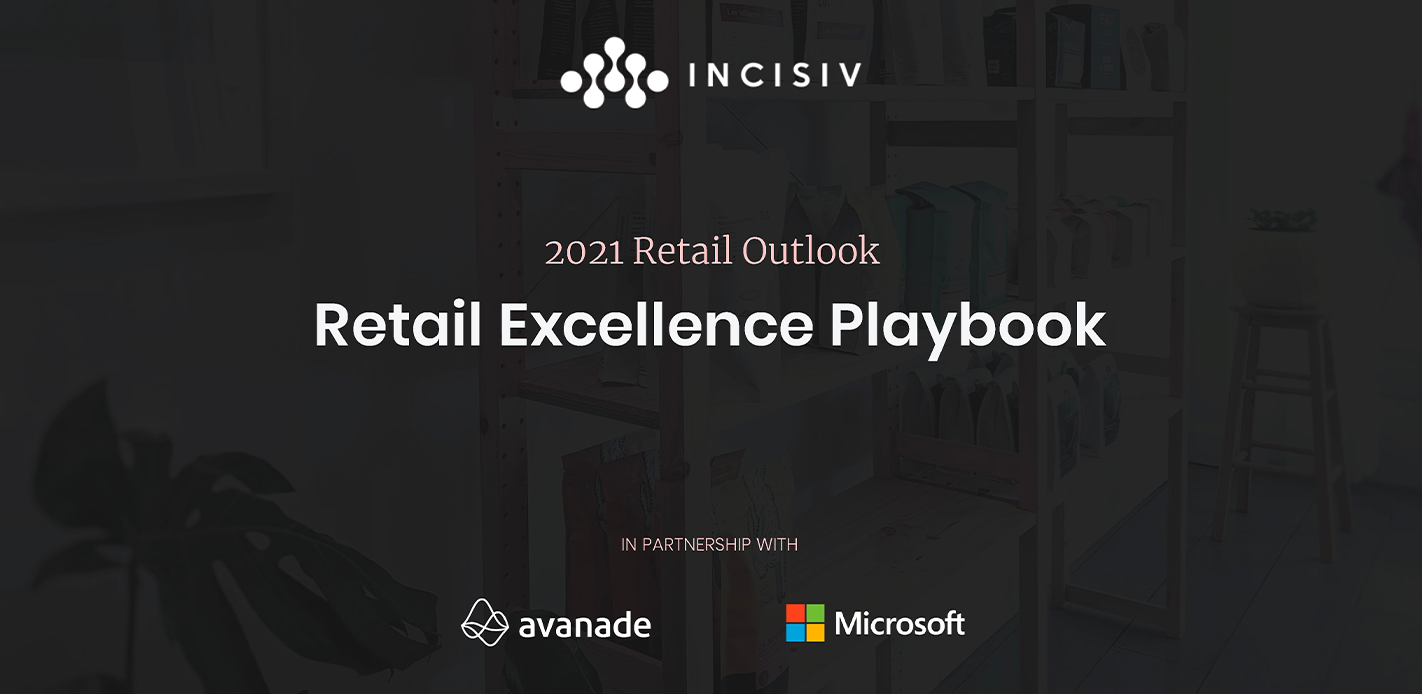 INCISIV

2021 Retail Outlook

Retail Excellence Playbook

IN PARTNERSHIP WITH

avanade

Microsoft